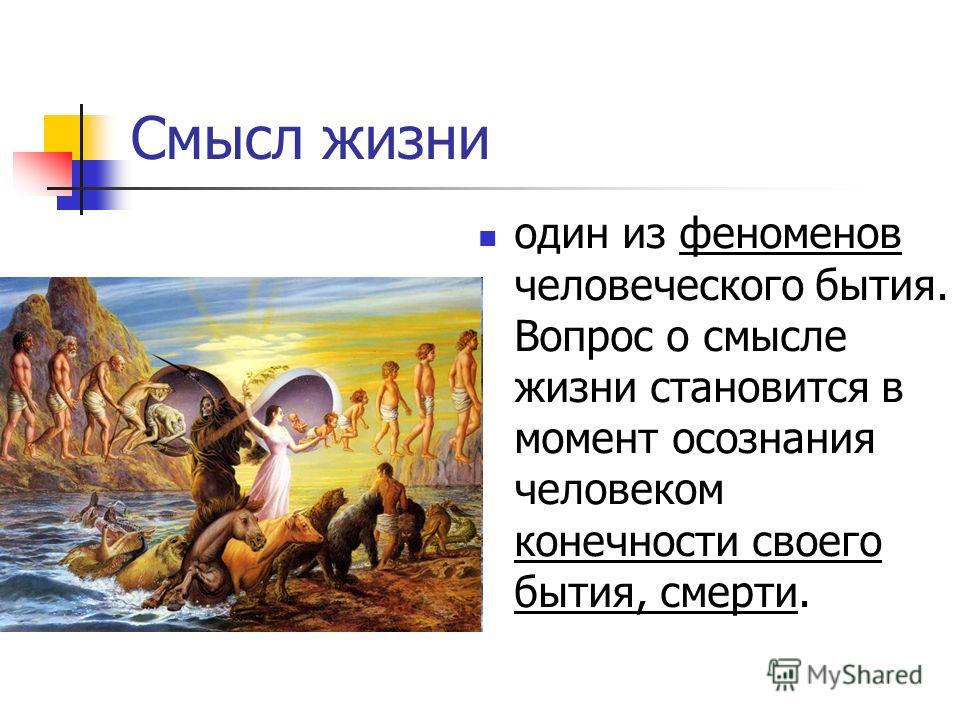 Смысл жизни

один из феноменов человеческого бытия. Вопрос о смысле жизни становится в момент осознания человеком конечности своего бытия, смерти.

MyShared